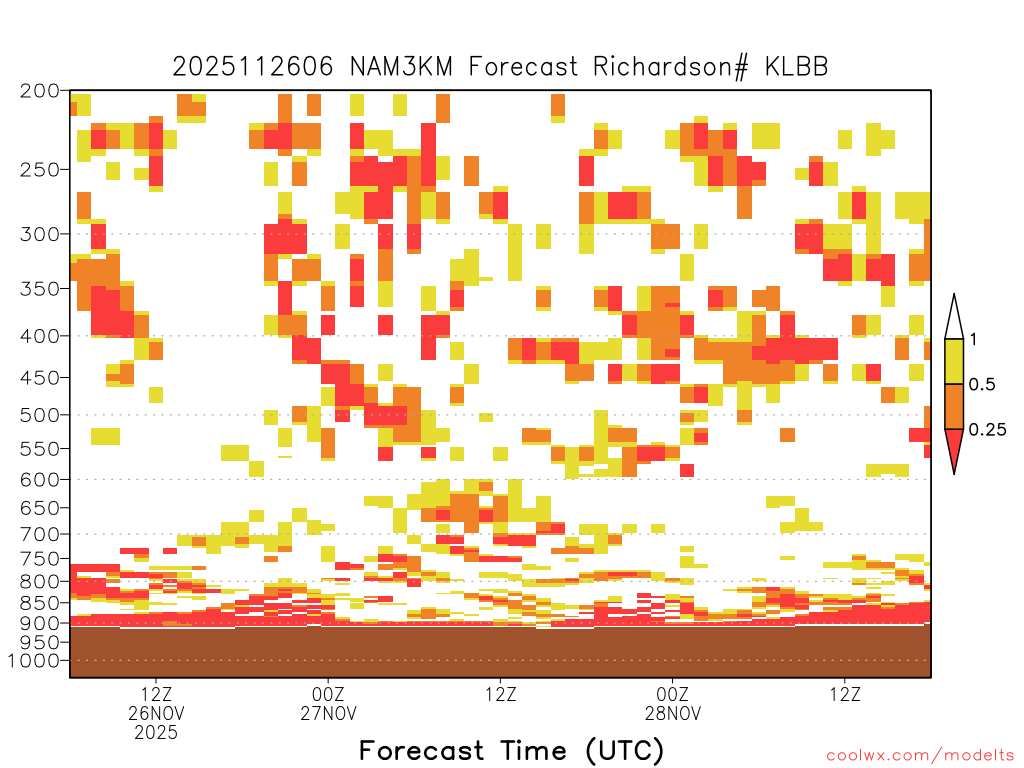 2025112606 NAM3KM Forecast Richardson# KLBB

200
250
300
350
400
450
500
550
600
650
700
750
800
850
900
950
1000

1
0.5
0.25

12Z
26NOV
2025
00Z
27NOV
12Z
00Z
28NOV
12Z

Forecast Time (UTC)

coolwx.com/modelts